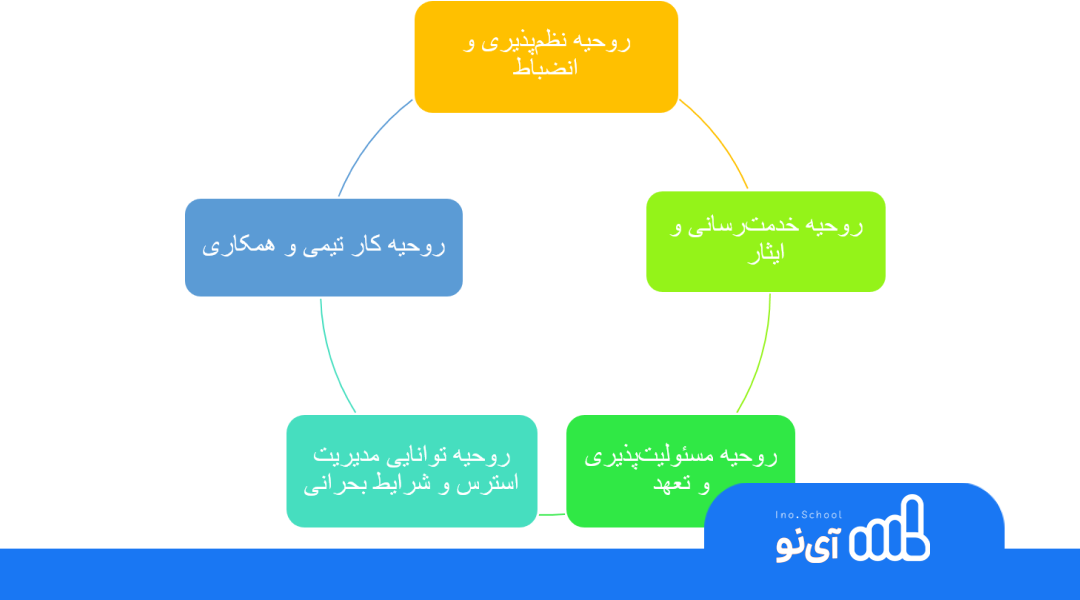 روحیه نظم‌پذیری و انضباط

روحیه خدمت‌رسانی و ایثار

روحیه مسئولیت‌پذیری و تعهد

روحیه توانایی مدیریت استرس و شرایط بحرانی

روحیه کار تیمی و همکاری

Ino.School
آی‌نو